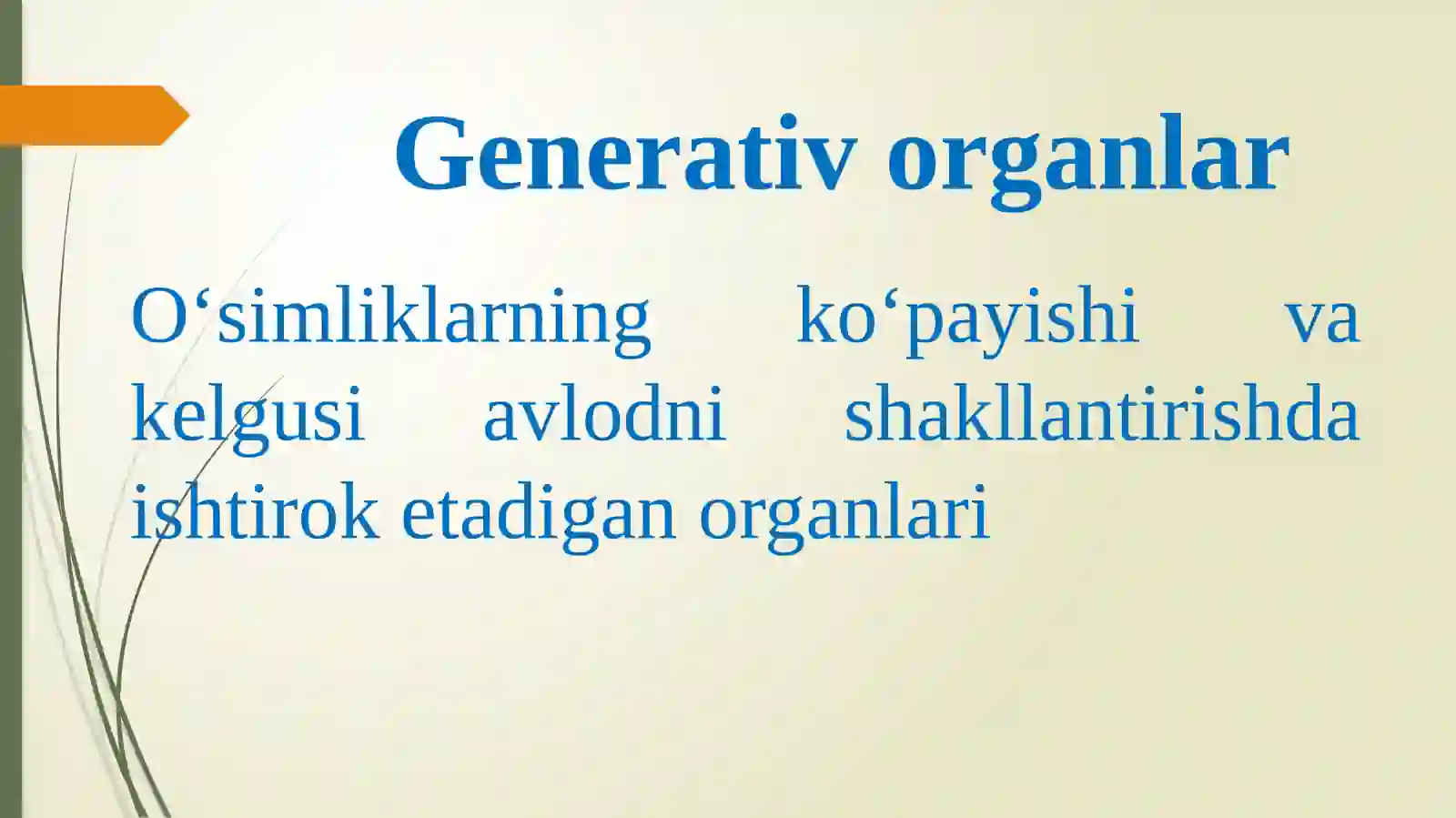 Generativ organlar

O‘simliklarning ko‘payishi va kelgusi avlodni shakllantirishda ishtirok etadigan organlari